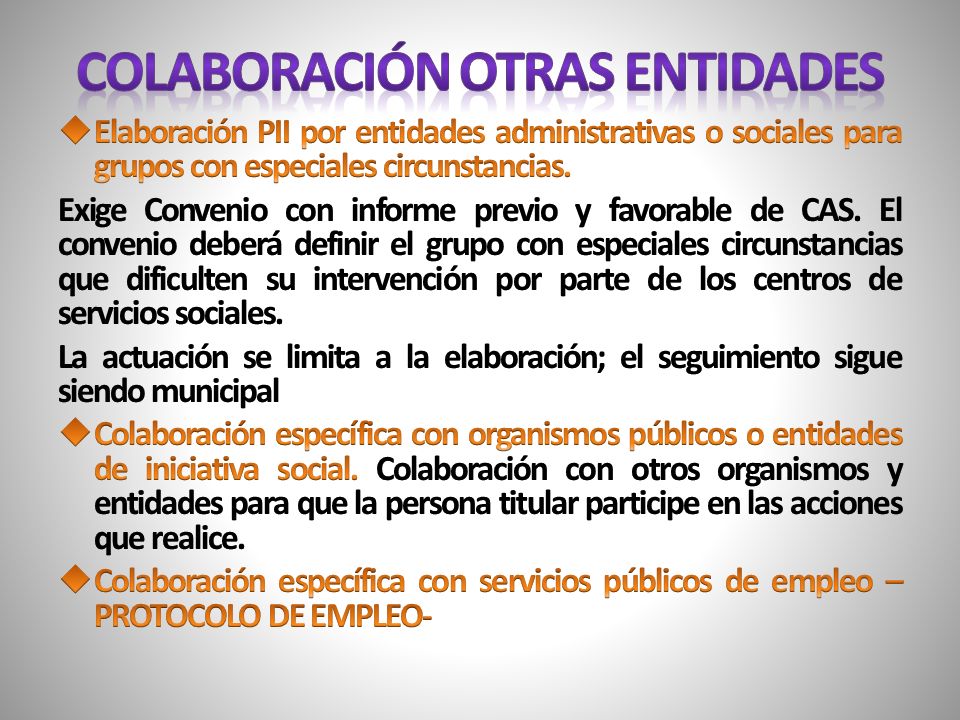 COLABORACIÓN OTRAS ENTIDADES

Elaboración PII por entidades administrativas o sociales para grupos con especiales circunstancias.

Exige Convenio con informe previo y favorable de CAS. El convenio deberá definir el grupo con especiales circunstancias que dificulten su intervención por parte de los centros de servicios sociales.

La actuación se limita a la elaboración; el seguimiento sigue siendo municipal

Colaboración específica con organismos públicos o entidades de iniciativa social. Colaboración con otros organismos y entidades para que la persona titular participe en las acciones que realice.

Colaboración específica con servicios públicos de empleo – PROTOCOLO DE EMPLEO-